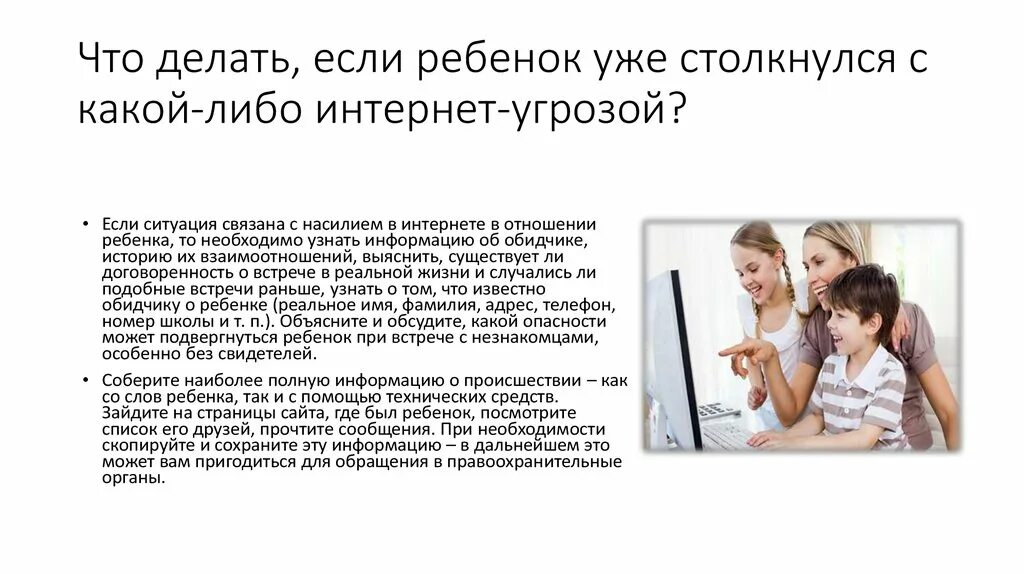 Что делать, если ребенок уже столкнулся с какой-либо интернет-угрозой?

• Если ситуация связана с насилием в интернете в отношении ребенка, то необходимо узнать информацию об обидчике, историю их взаимоотношений, выяснить, существует ли договоренность о встрече в реальной жизни и случались ли подобные встречи раньше, узнать о том, что известно обидчику о ребенке (реальное имя, фамилия, адрес, телефон, номер школы и т. п.). Объясните и обсудите, какой опасности может подвергнуться ребенок при встрече с незнакомцами, особенно без свидетелей.

• Соберите наиболее полную информацию о происшествии – как со слов ребенка, так и с помощью технических средств. Зайдите на страницы сайта, где был ребенок, посмотрите список его друзей, прочтите сообщения. При необходимости скопируйте и сохраните эту информацию – в дальнейшем это может вам пригодиться для обращения в правоохранительные органы.